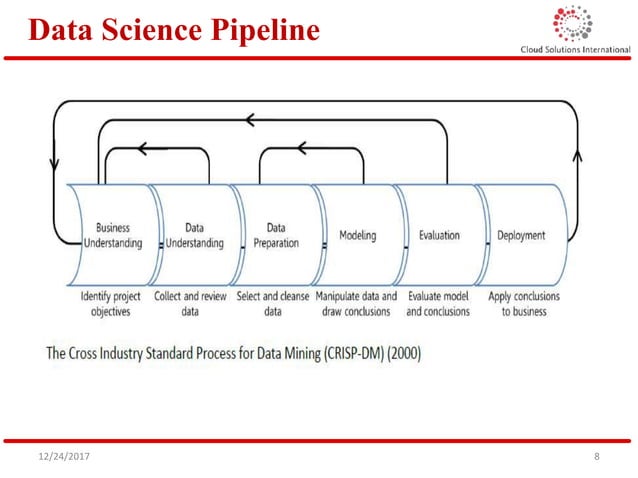 Data Science Pipeline

Cloud Solutions International

Business Understanding

Data Understanding

Data Preparation

Modeling

Evaluation

Deployment

Identify project objectives

Collect and review data

Select and cleanse data

Manipulate data and draw conclusions

Evaluate model and conclusions

Apply conclusions to business

The Cross Industry Standard Process for Data Mining (CRISP-DM) (2000)

12/24/2017

8